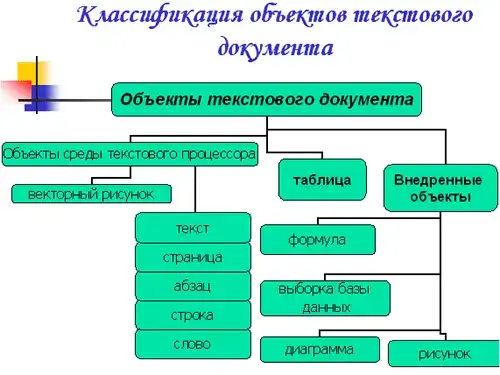 Классификация объектов текстового документа

Объекты текстового документа

Объекты среды текстового процессора

векторный рисунок

текст

страница

абзац

строка

слово

таблица

Внедренные объекты

формула

выборка базы данных

диаграмма

рисунок